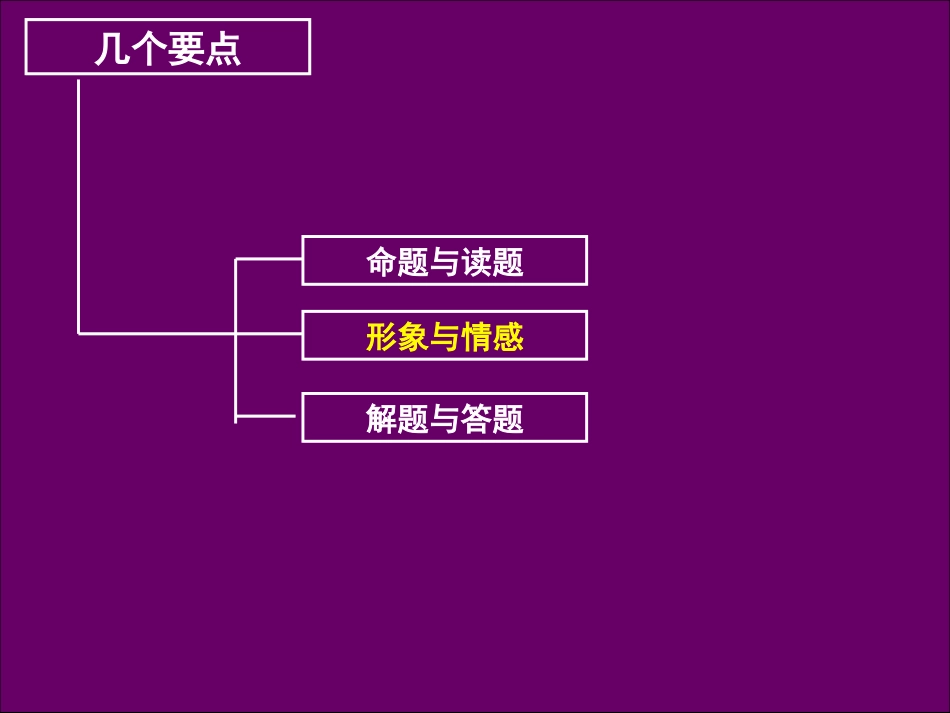 几个要点

命题与读题

形象与情感

解题与答题